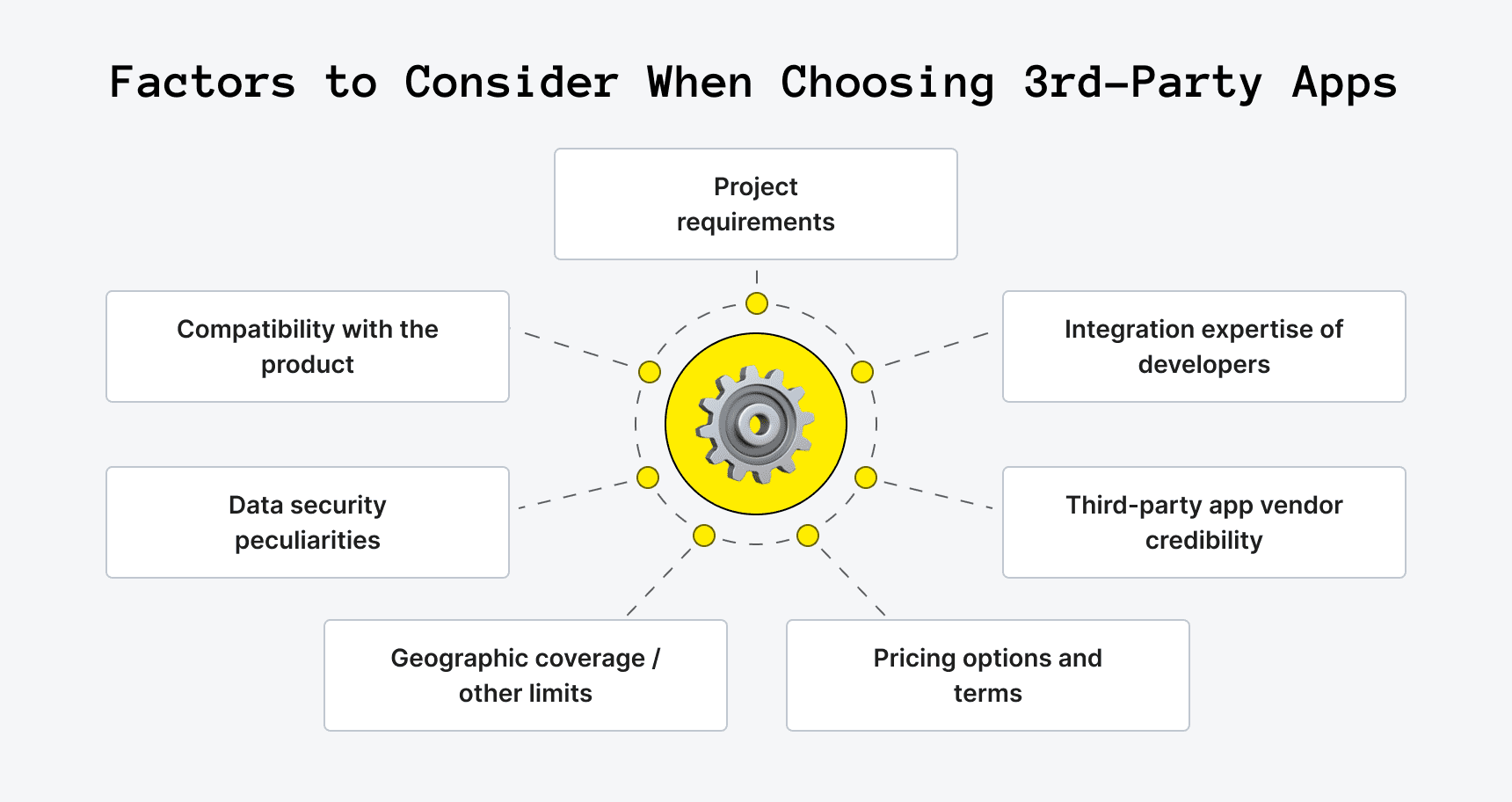 Factors to Consider When Choosing 3rd-Party Apps

Project requirements

Compatibility with the product

Integration expertise of developers

Data security peculiarities

Third-party app vendor credibility

Geographic coverage / other limits

Pricing options and terms